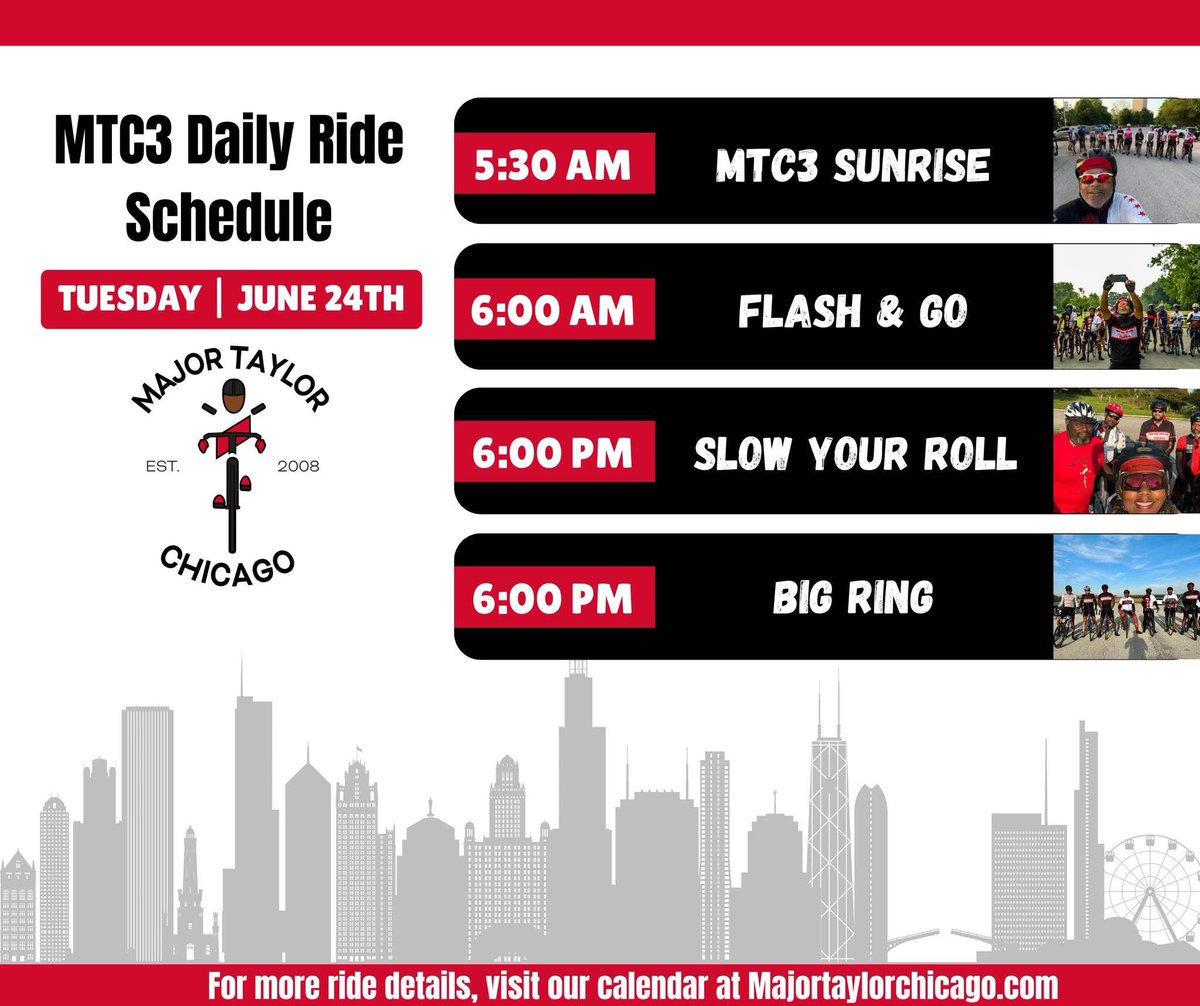 MTC3 Daily Ride Schedule

TUESDAY | JUNE 24TH

MAJOR TAYLOR
EST. 2008
CHICAGO

5:30 AM MTC3 SUNRISE

6:00 AM FLASH & GO

6:00 PM SLOW YOUR ROLL

6:00 PM BIG RING

For more ride details, visit our calendar at Majortaylorchicago.com